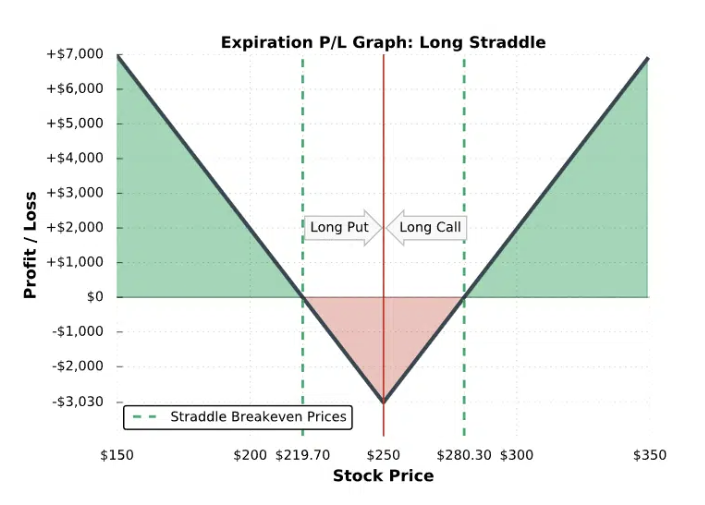 Expiration P/L Graph: Long Straddle

Profit / Loss

+$7,000
+$6,000
+$5,000
+$4,000
+$3,000
+$2,000
+$1,000
$0
-$1,000
-$2,000
-$3,030

Long Put
Long Call

Straddle Breakeven Prices

$150
$200
$219.70
$250
$280.30
$300
$350

Stock Price